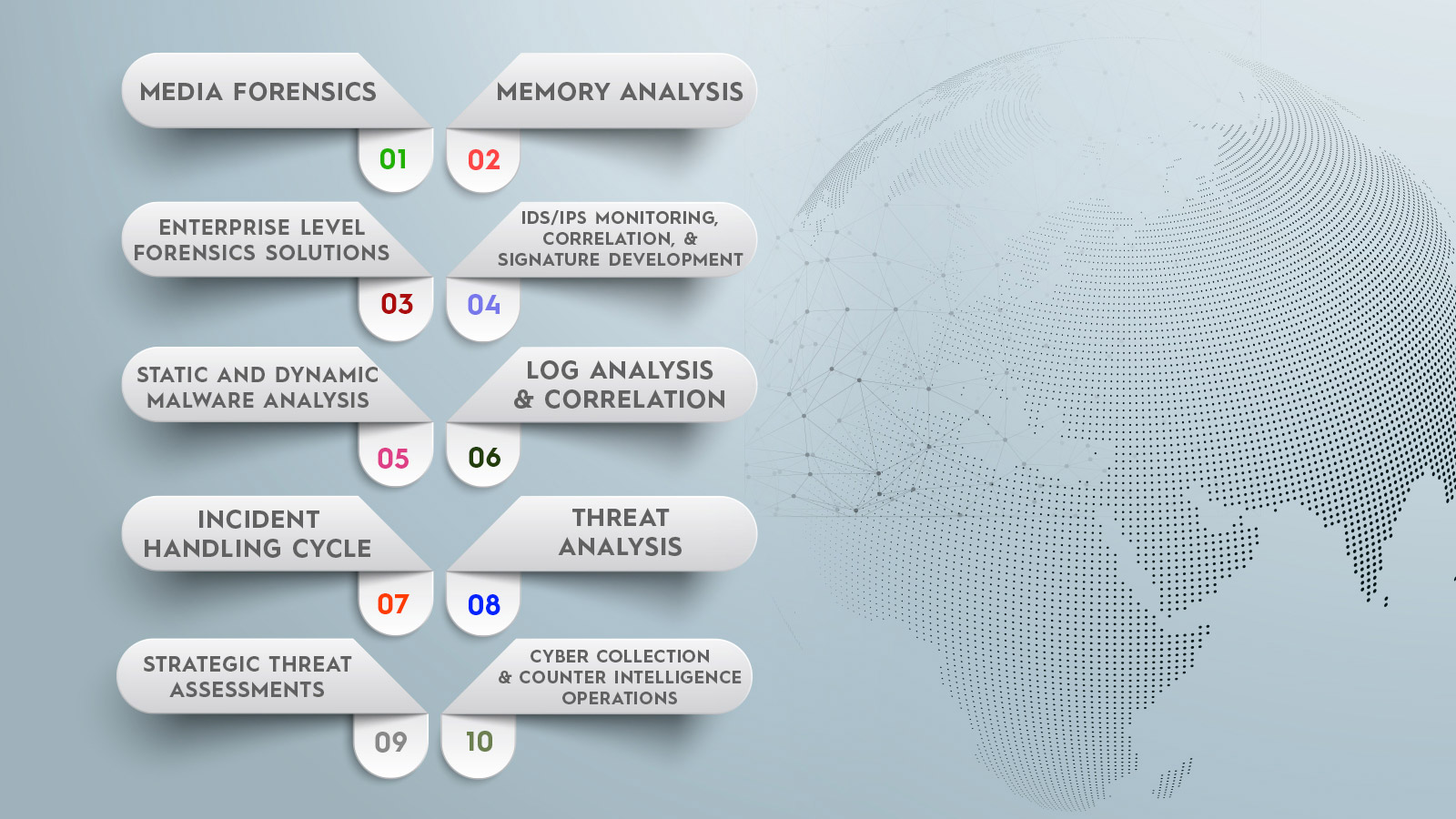 MEDIA FORENSICS

01

MEMORY ANALYSIS

02

ENTERPRISE LEVEL FORENSICS SOLUTIONS

03

IDS/IPS MONITORING, CORRELATION, & SIGNATURE DEVELOPMENT

04

STATIC AND DYNAMIC MALWARE ANALYSIS

05

LOG ANALYSIS & CORRELATION

06

INCIDENT HANDLING CYCLE

07

THREAT ANALYSIS

08

STRATEGIC THREAT ASSESSMENTS

09

CYBER COLLECTION & COUNTER INTELLIGENCE OPERATIONS

10